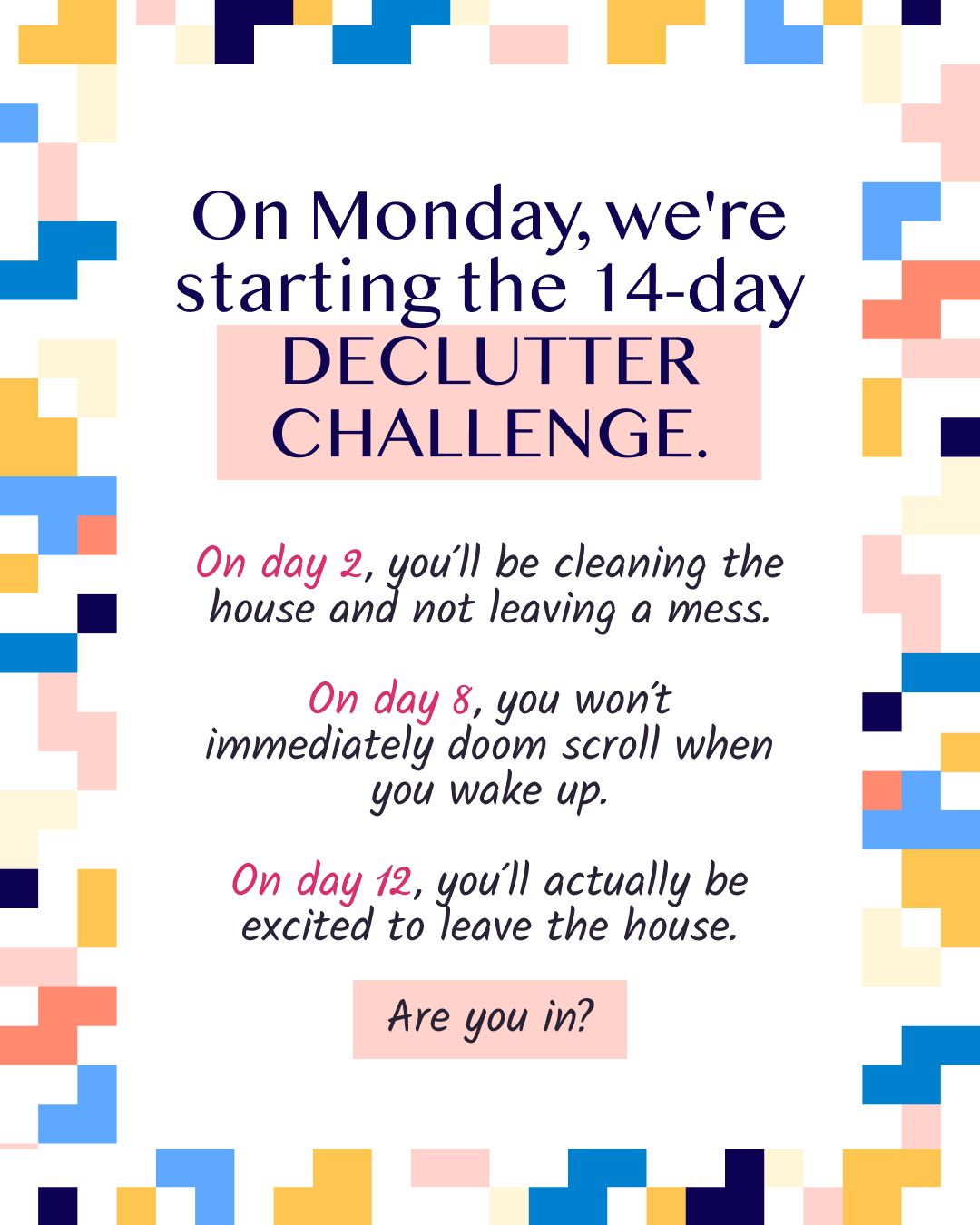 On Monday, we're starting the 14-day DECLUTTER CHALLENGE.

On day 2, you'll be cleaning the house and not leaving a mess.

On day 8, you won't immediately doom scroll when you wake up.

On day 12, you'll actually be excited to leave the house.

Are you in?